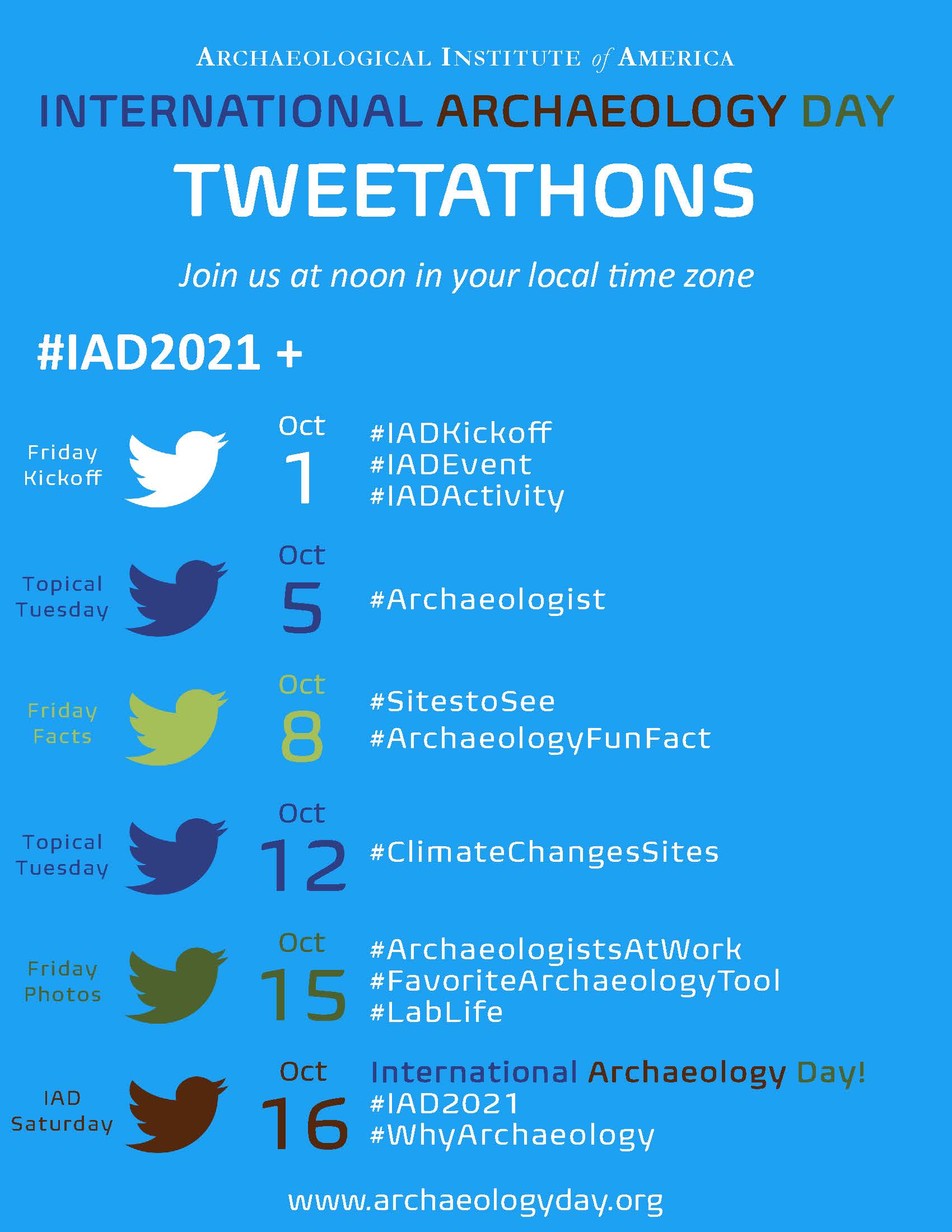 ARCHAEOLOGICAL INSTITUTE of AMERICA

INTERNATIONAL ARCHAEOLOGY DAY

TWEETATHONS

Join us at noon in your local time zone

#IAD2021 +

Friday Kickoff
Oct 1
#IADKickoff
#IADEvent
#IADActivity

Topical Tuesday
Oct 5
#Archaeologist

Friday Facts
Oct 8
#SitestoSee
#ArchaeologyFunFact

Topical Tuesday
Oct 12
#ClimateChangesSites

Friday Photos
Oct 15
#ArchaeologistsAtWork
#FavoriteArchaeologyTool
#LabLife

IAD Saturday
Oct 16
International Archaeology Day!
#IAD2021
#WhyArchaeology

www.archaeologyday.org